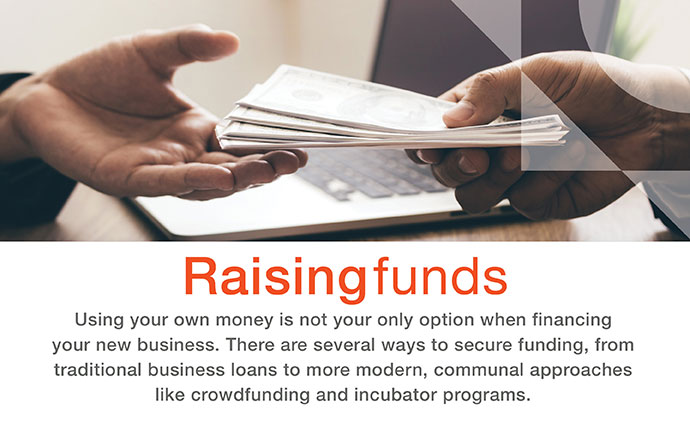 Raisingfunds

Using your own money is not your only option when financing your new business. There are several ways to secure funding, from traditional business loans to more modern, communal approaches like crowdfunding and incubator programs.